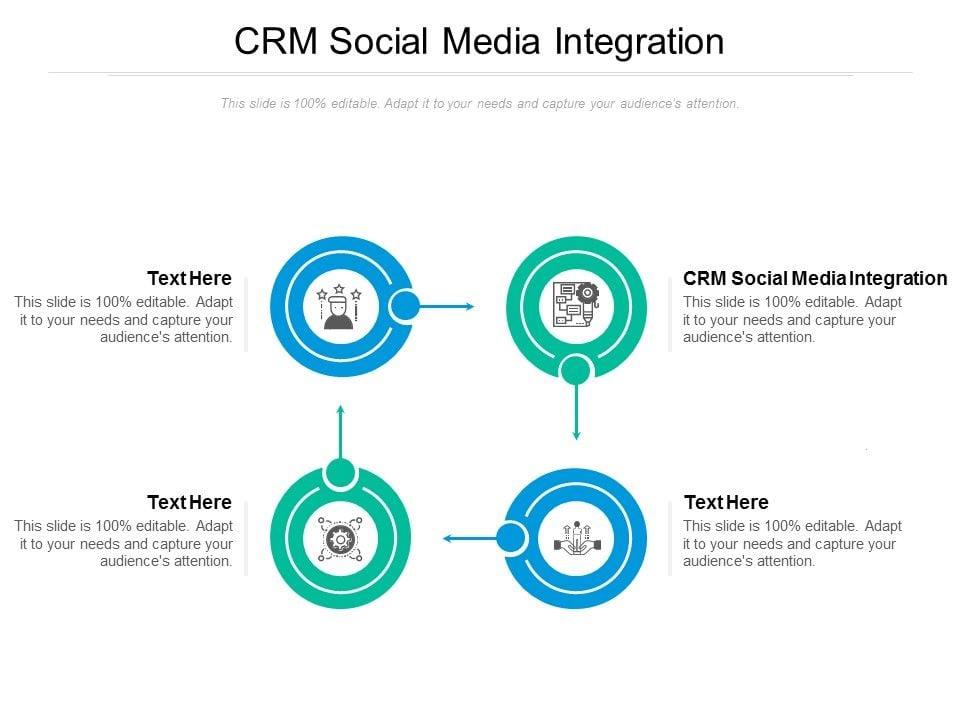 CRM Social Media Integration

This slide is 100% editable. Adapt it to your needs and capture your audience's attention.

Text Here
This slide is 100% editable. Adapt it to your needs and capture your audience's attention.

CRM Social Media Integration
This slide is 100% editable. Adapt it to your needs and capture your audience's attention.

Text Here
This slide is 100% editable. Adapt it to your needs and capture your audience's attention.

Text Here
This slide is 100% editable. Adapt it to your needs and capture your audience's attention.